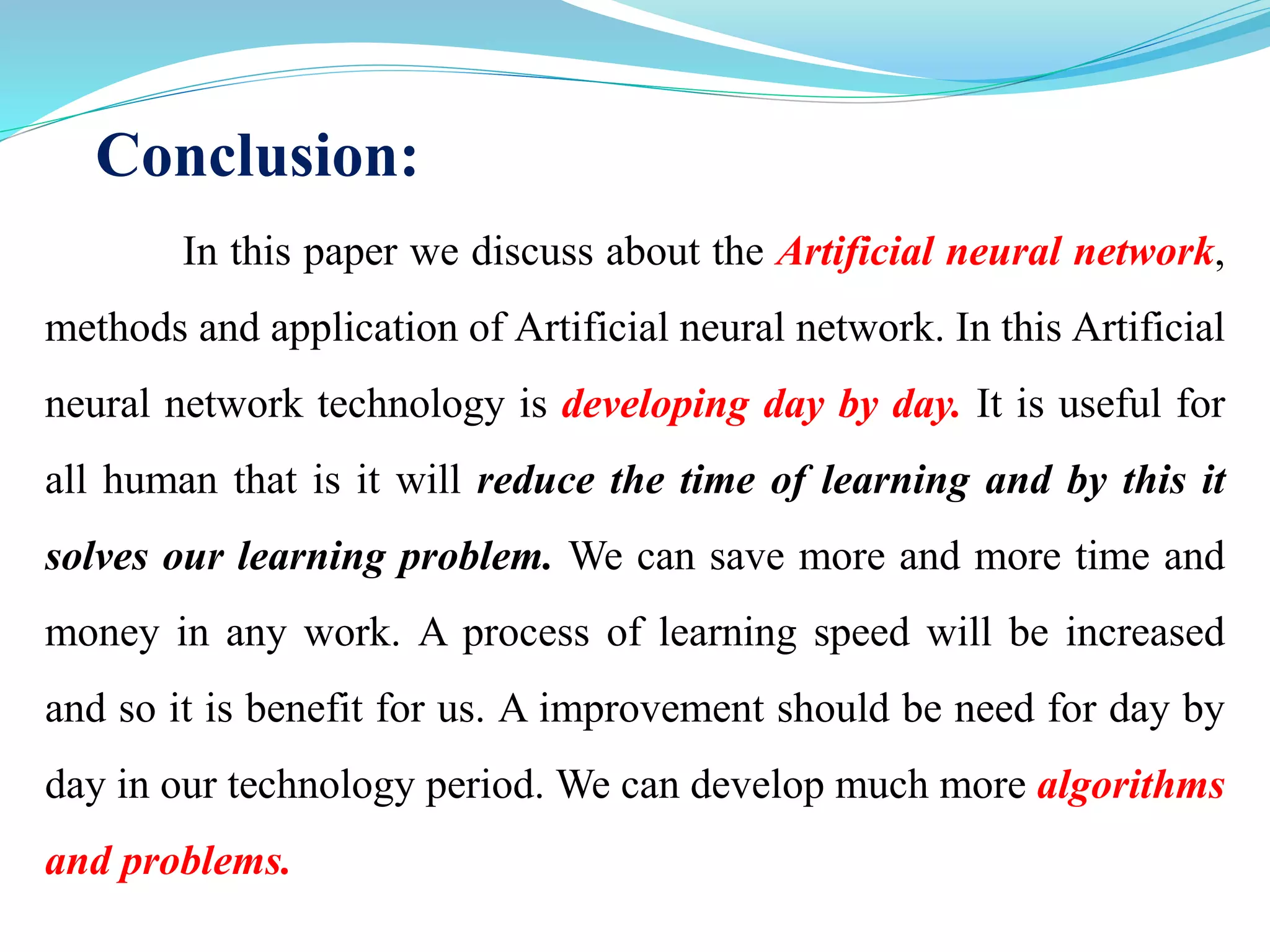 Conclusion:

In this paper we discuss about the Artificial neural network, methods and application of Artificial neural network. In this Artificial neural network technology is developing day by day. It is useful for all human that is it will reduce the time of learning and by this it solves our learning problem. We can save more and more time and money in any work. A process of learning speed will be increased and so it is benefit for us. A improvement should be need for day by day in our technology period. We can develop much more algorithms and problems.